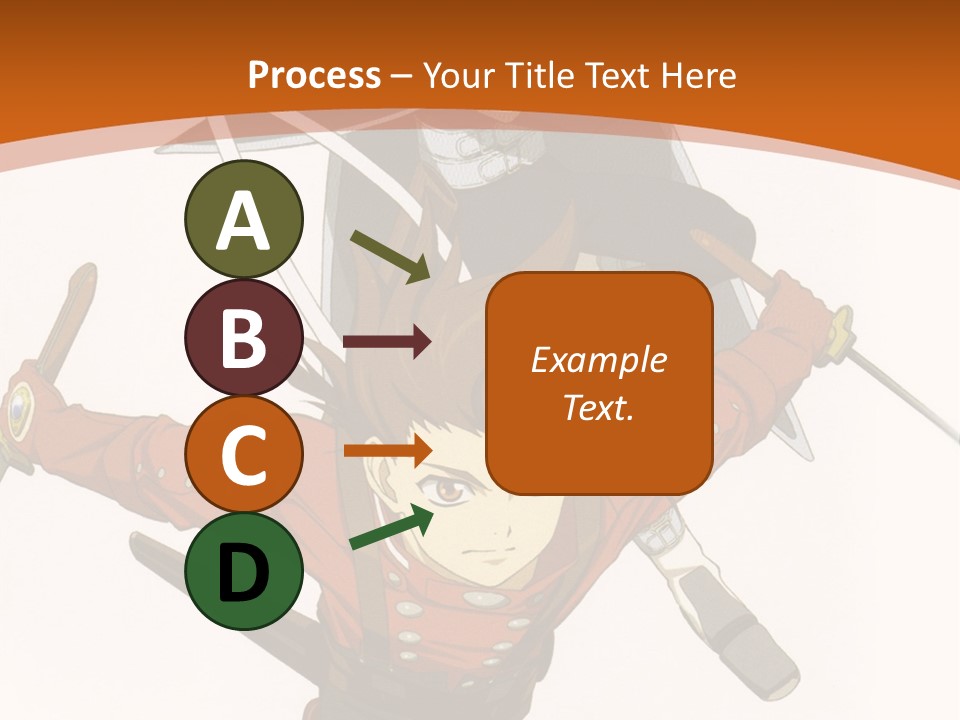 Process – Your Title Text Here

A

B

C

D

Example Text.